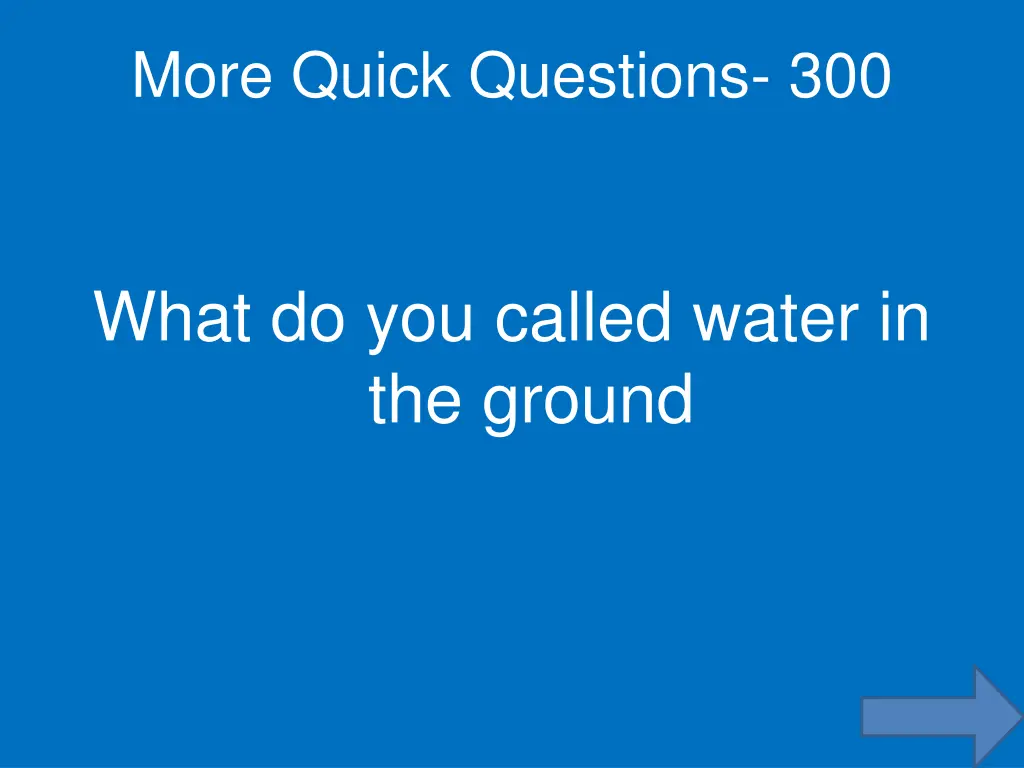 More Quick Questions- 300

What do you called water in the ground